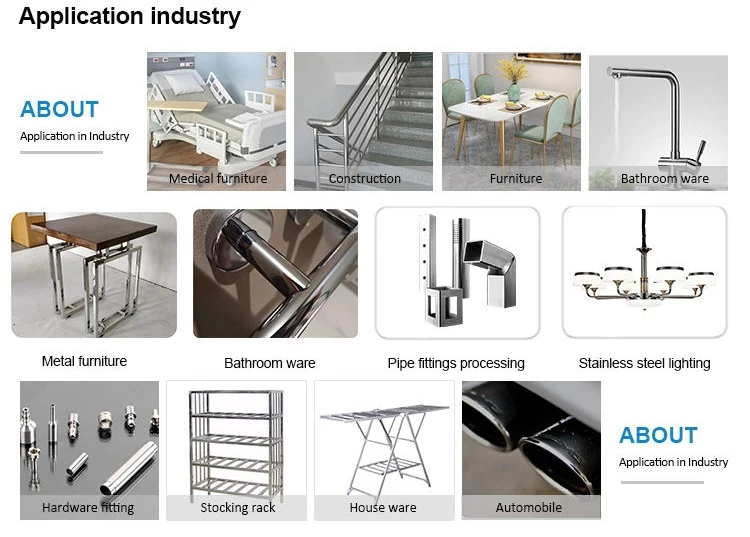 Application industry

ABOUT
Application in Industry

Medical furniture
Construction
Furniture
Bathroom ware

Metal furniture
Bathroom ware
Pipe fittings processing
Stainless steel lighting

Hardware fitting
Stocking rack
House ware
Automobile

ABOUT
Application in Industry